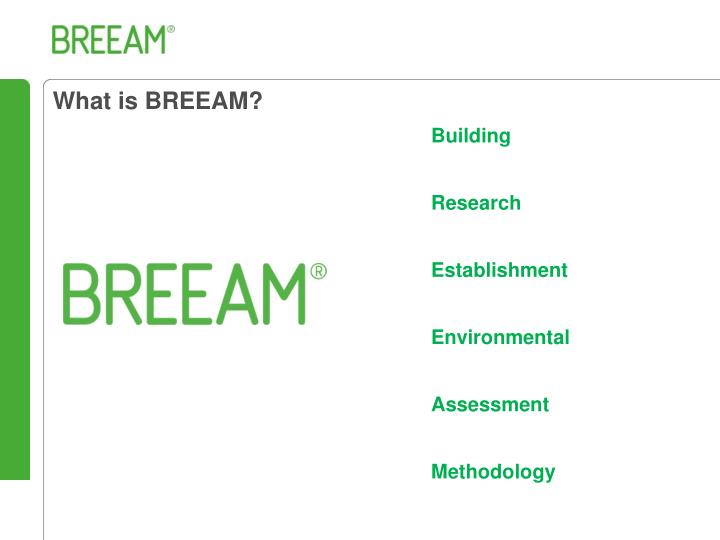 BREEAM®

What is BREEAM?

BREEAM®

Building

Research

Establishment

Environmental

Assessment

Methodology